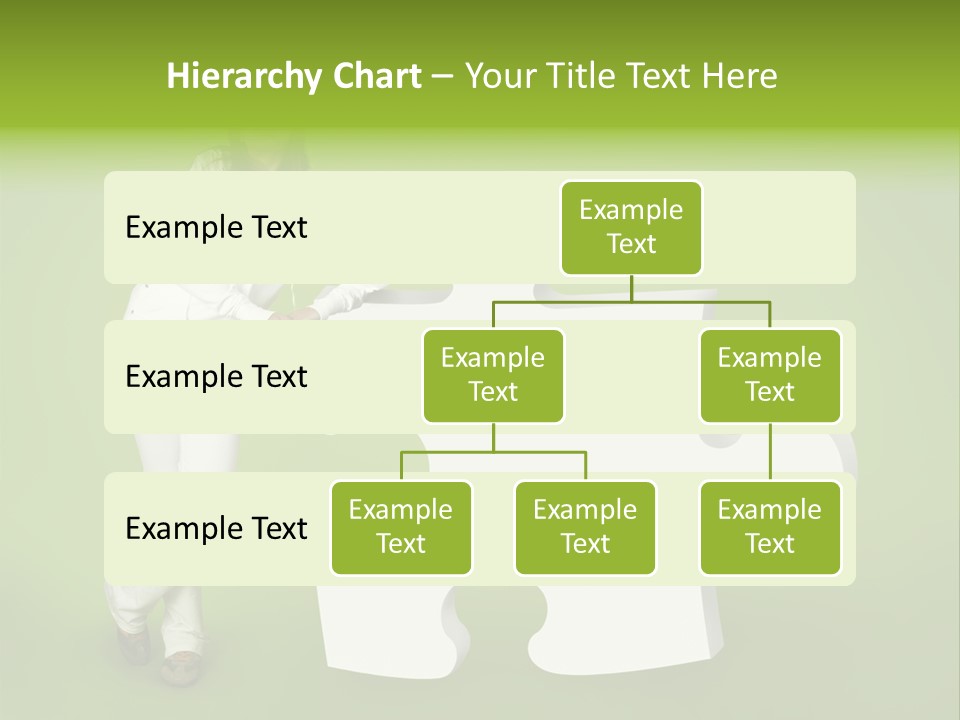 Hierarchy Chart – Your Title Text Here

Example Text

Example Text

Example Text

Example Text

Example Text

Example Text

Example Text

Example Text

Example Text